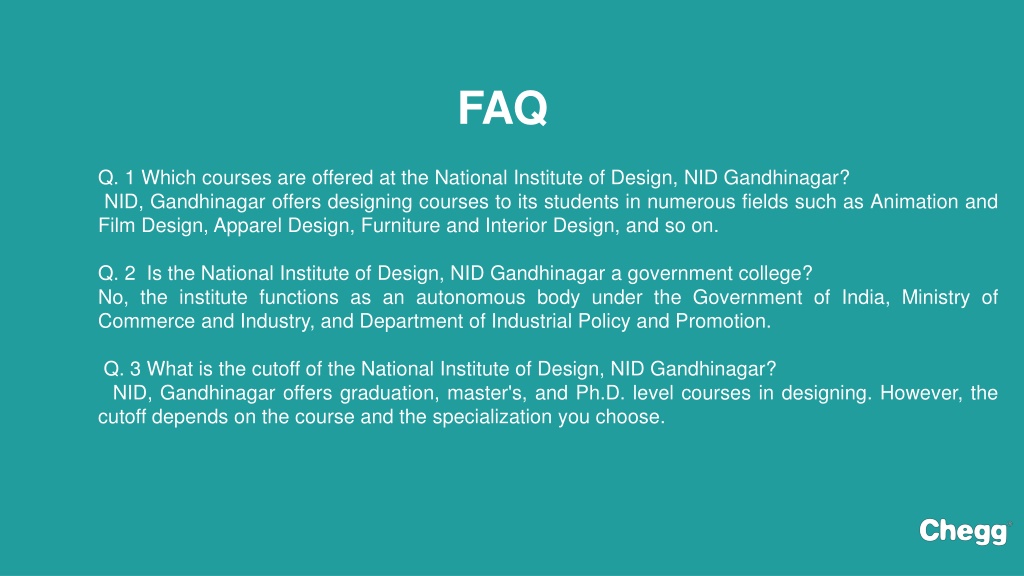 FAQ

Q. 1 Which courses are offered at the National Institute of Design, NID Gandhinagar?
NID, Gandhinagar offers designing courses to its students in numerous fields such as Animation and Film Design, Apparel Design, Furniture and Interior Design, and so on.

Q. 2 Is the National Institute of Design, NID Gandhinagar a government college?
No, the institute functions as an autonomous body under the Government of India, Ministry of Commerce and Industry, and Department of Industrial Policy and Promotion.

Q. 3 What is the cutoff of the National Institute of Design, NID Gandhinagar?
NID, Gandhinagar offers graduation, master's, and Ph.D. level courses in designing. However, the cutoff depends on the course and the specialization you choose.

Chegg